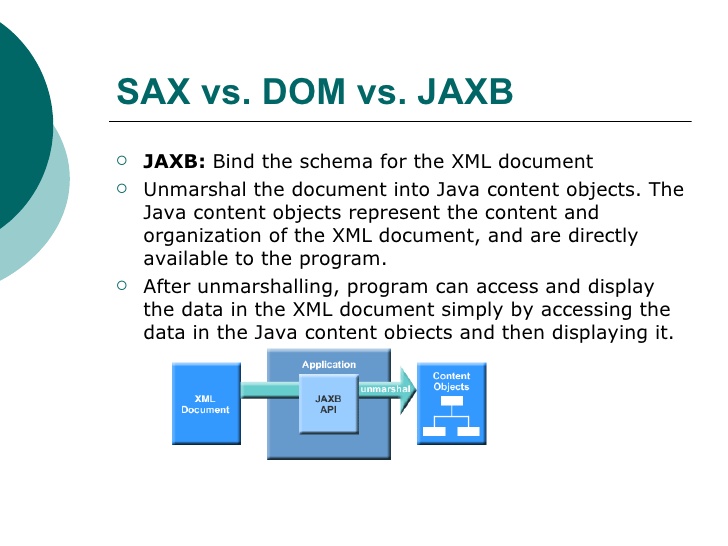 SAX vs. DOM vs. JAXB

○ **JAXB:** Bind the schema for the XML document

○ Unmarshal the document into Java content objects. The Java content objects represent the content and organization of the XML document, and are directly available to the program.

○ After unmarshalling, program can access and display the data in the XML document simply by accessing the data in the Java content objects and then displaying it.

XML Document

Application

JAXB API

unmarshal

Content Objects